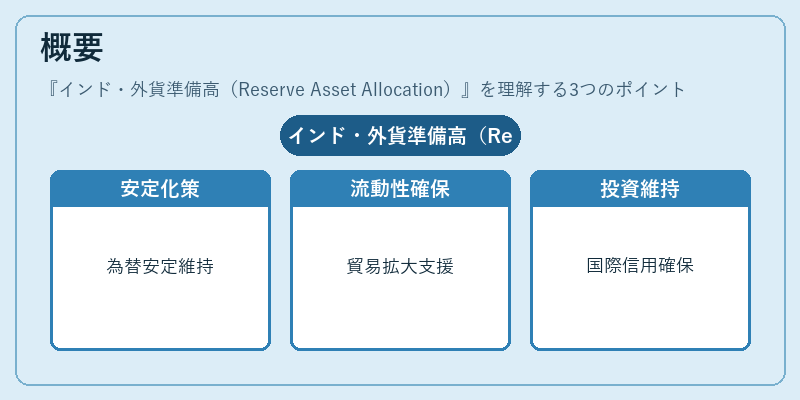 概要

『インド・外貨準備高（Reserve Asset Allocation）』を理解する3つのポイント

インド・外貨準備高（Re

安定化策

為替安定維持

流動性確保

貿易拡大支援

投資維持

国際信用確保